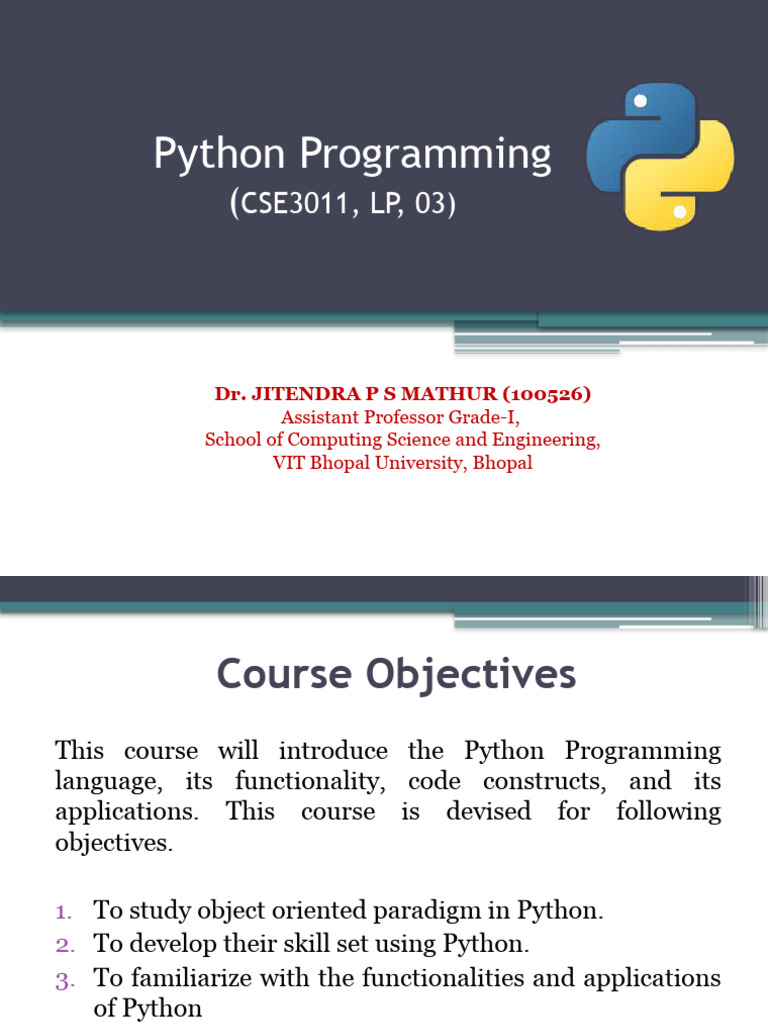 Python Programming
(CSE3011, LP, 03)

Dr. JITENDRA P S MATHUR (100526)
Assistant Professor Grade-I,
School of Computing Science and Engineering,
VIT Bhopal University, Bhopal

Course Objectives

This course will introduce the Python Programming language, its functionality, code constructs, and its applications. This course is devised for following objectives.

1. To study object oriented paradigm in Python.
2. To develop their skill set using Python.
3. To familiarize with the functionalities and applications of Python